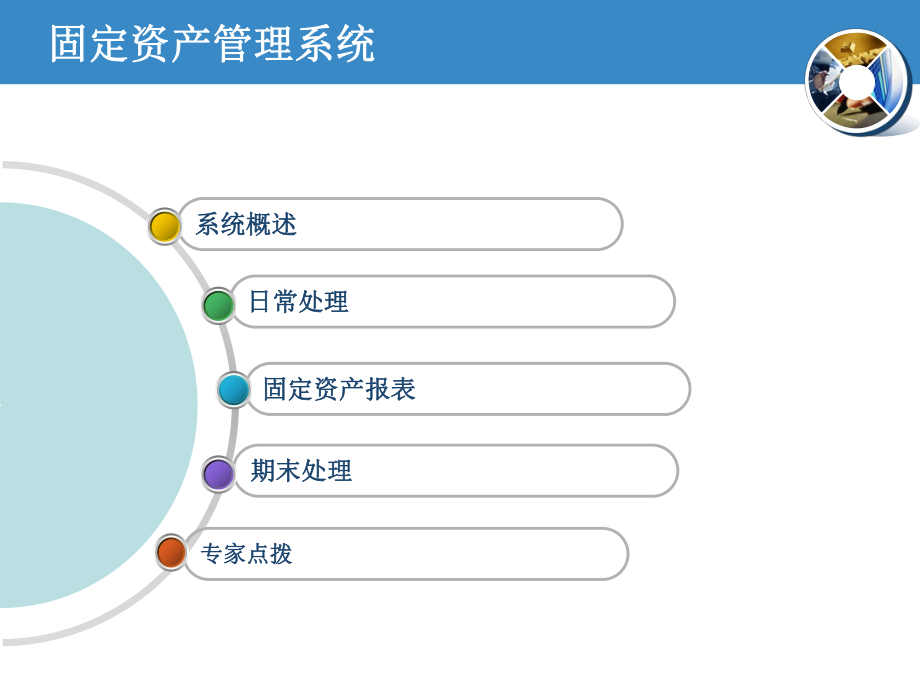 固定资产管理系统

系统概述

日常处理

固定资产报表

期末处理

专家点拨